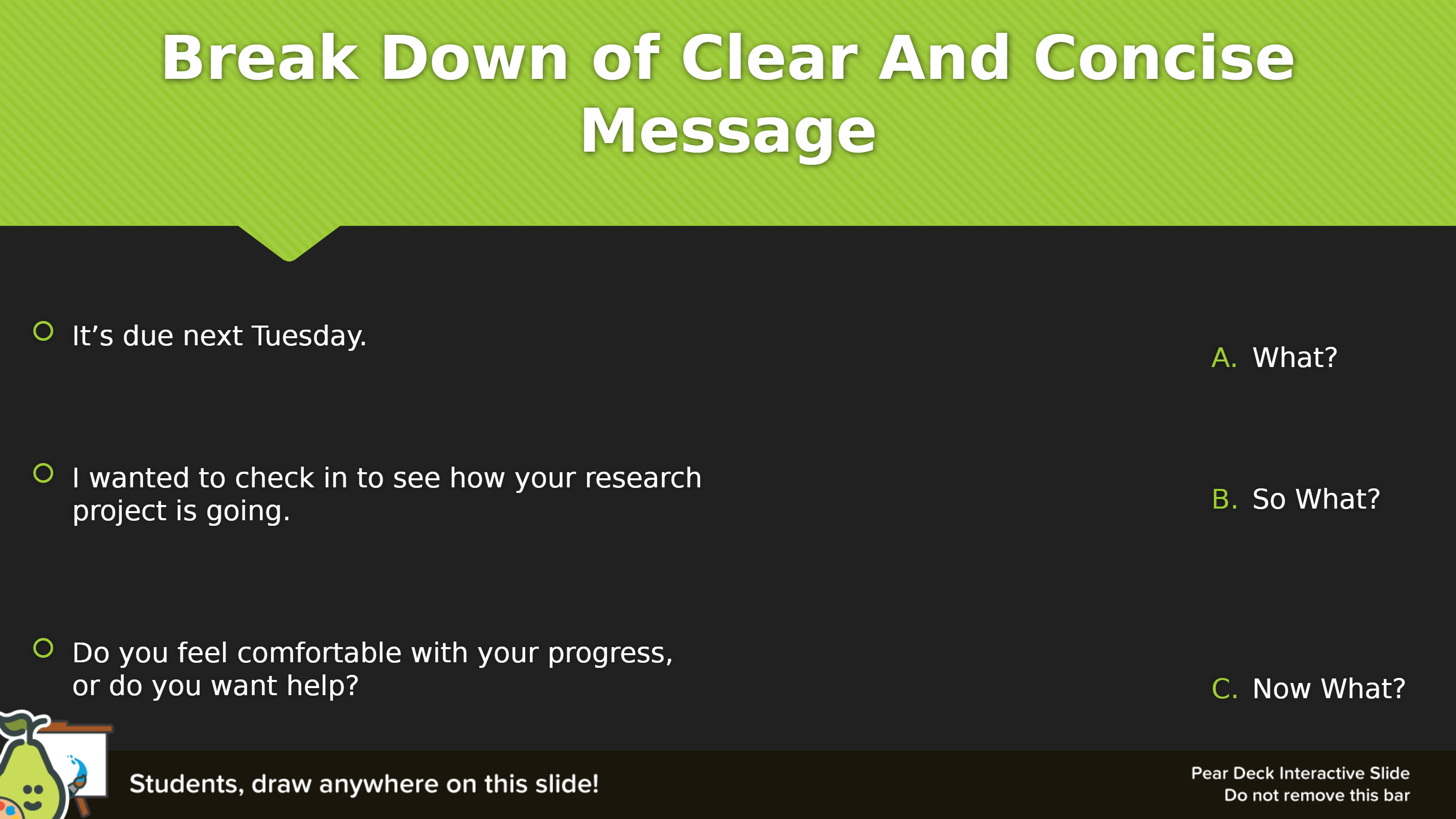 Break Down of Clear And Concise Message

It’s due next Tuesday.

I wanted to check in to see how your research project is going.

Do you feel comfortable with your progress, or do you want help?

A. What?

B. So What?

C. Now What?

Students, draw anywhere on this slide!

Pear Deck Interactive Slide
Do not remove this bar